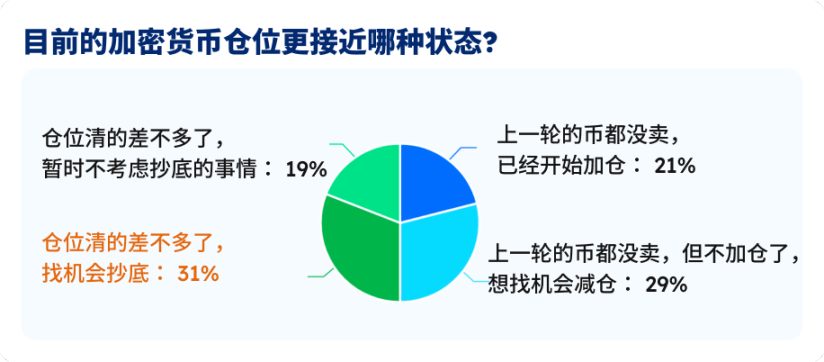 目前的加密货币仓位更接近哪种状态？

仓位清的差不多了，暂时不考虑抄底的事情： 19%

仓位清的差不多了，找机会抄底： 31%

上一轮的币都没卖，已经开始加仓： 21%

上一轮的币都没卖，但不加仓了，想找机会减仓： 29%